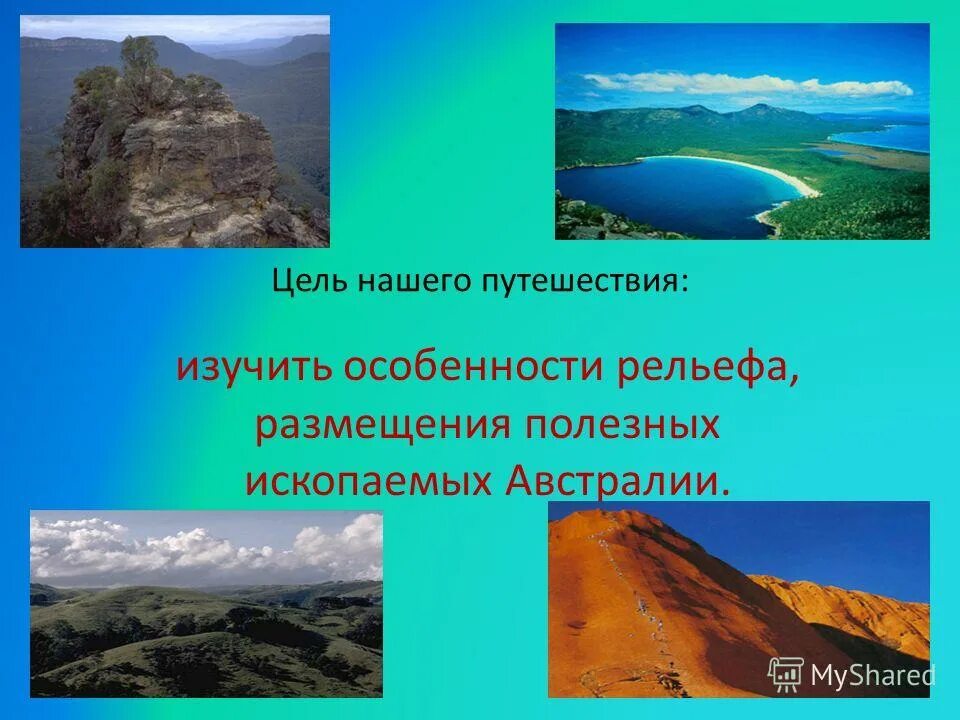 Цель нашего путешествия:

изучить особенности рельефа, размещения полезных ископаемых Австралии.

MyShared